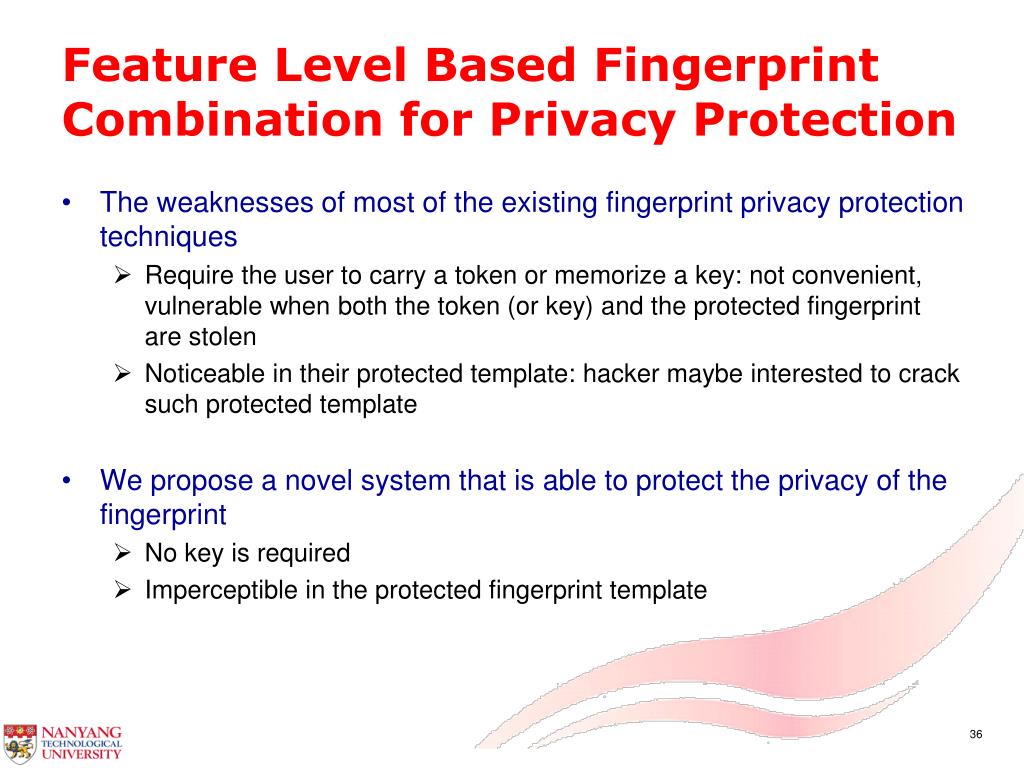 Feature Level Based Fingerprint Combination for Privacy Protection

• The weaknesses of most of the existing fingerprint privacy protection techniques
➢ Require the user to carry a token or memorize a key: not convenient, vulnerable when both the token (or key) and the protected fingerprint are stolen
➢ Noticeable in their protected template: hacker maybe interested to crack such protected template

• We propose a novel system that is able to protect the privacy of the fingerprint
➢ No key is required
➢ Imperceptible in the protected fingerprint template

NANYANG TECHNOLOGICAL UNIVERSITY

36